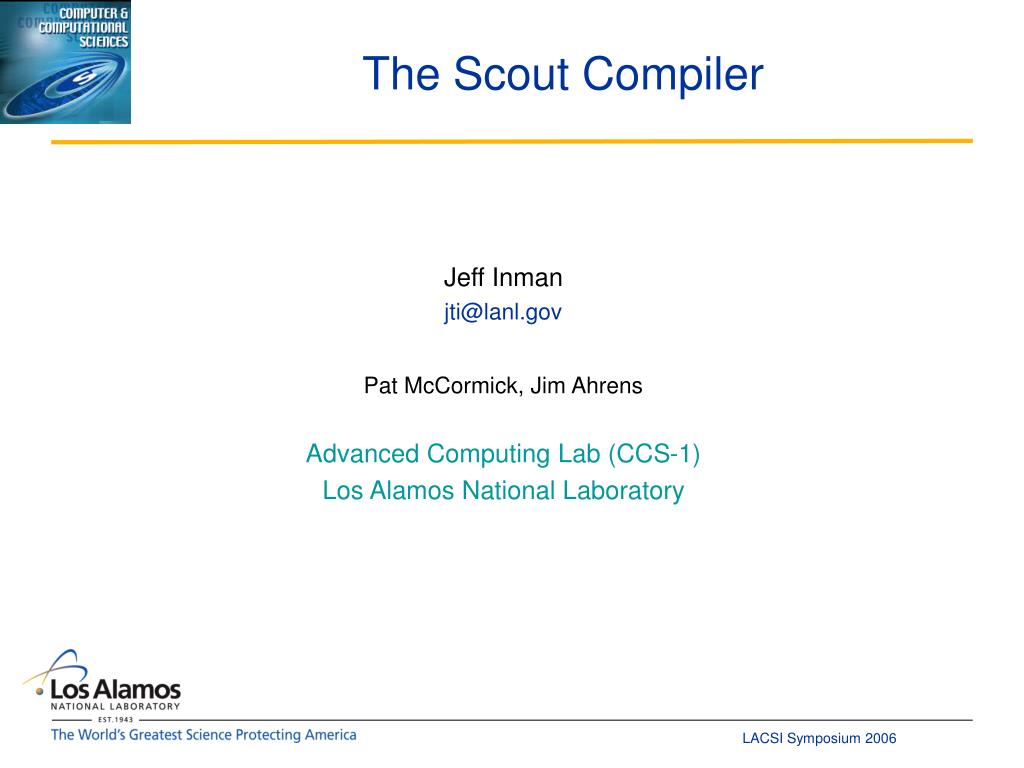 COMPUTER & COMPUTATIONAL SCIENCES

The Scout Compiler

Jeff Inman
jti@lanl.gov

Pat McCormick, Jim Ahrens

Advanced Computing Lab (CCS-1)
Los Alamos National Laboratory

Los Alamos
NATIONAL LABORATORY
EST.1943
The World's Greatest Science Protecting America

LACSI Symposium 2006